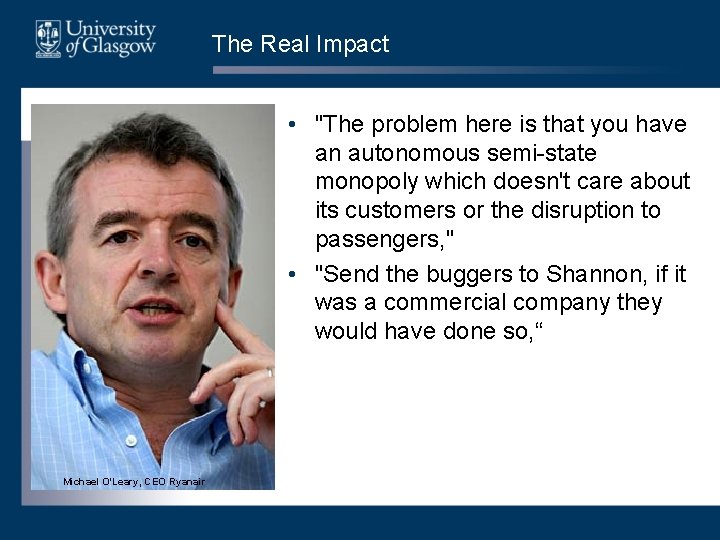 University of Glasgow

The Real Impact

Michael O'Leary, CEO Ryanair

• "The problem here is that you have an autonomous semi-state monopoly which doesn't care about its customers or the disruption to passengers,"

• "Send the buggers to Shannon, if it was a commercial company they would have done so,“